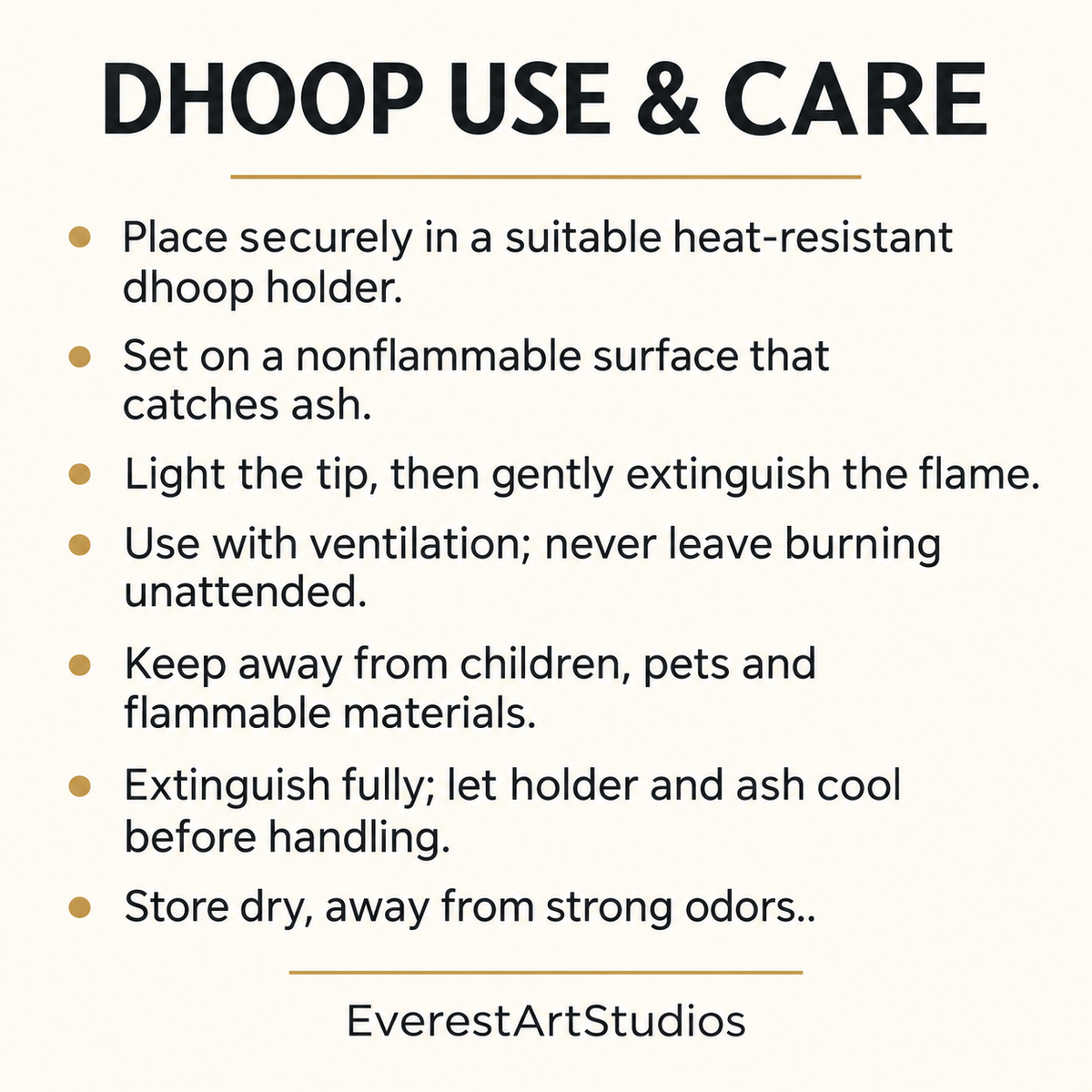 DHOOP USE & CARE

• Place securely in a suitable heat-resistant dhoop holder.
• Set on a nonflammable surface that catches ash.
• Light the tip, then gently extinguish the flame.
• Use with ventilation; never leave burning unattended.
• Keep away from children, pets and flammable materials.
• Extinguish fully; let holder and ash cool before handling.
• Store dry, away from strong odors..

EverestArtStudios